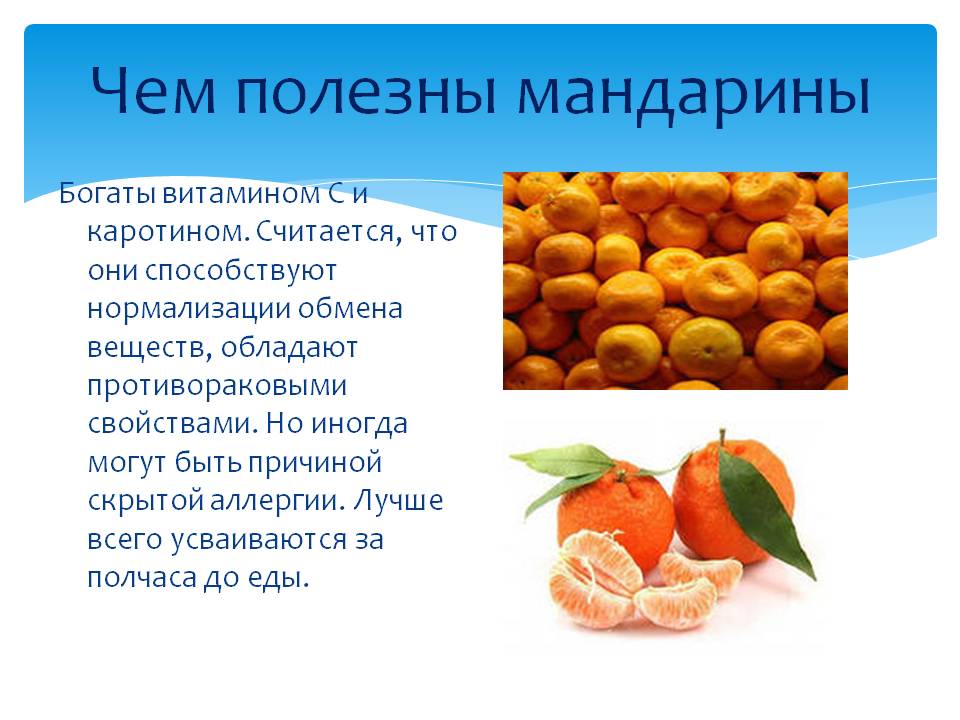 Чем полезны мандарины

Богаты витамином С и каротином. Считается, что они способствуют нормализации обмена веществ, обладают противораковыми свойствами. Но иногда могут быть причиной скрытой аллергии. Лучше всего усваиваются за полчаса до еды.